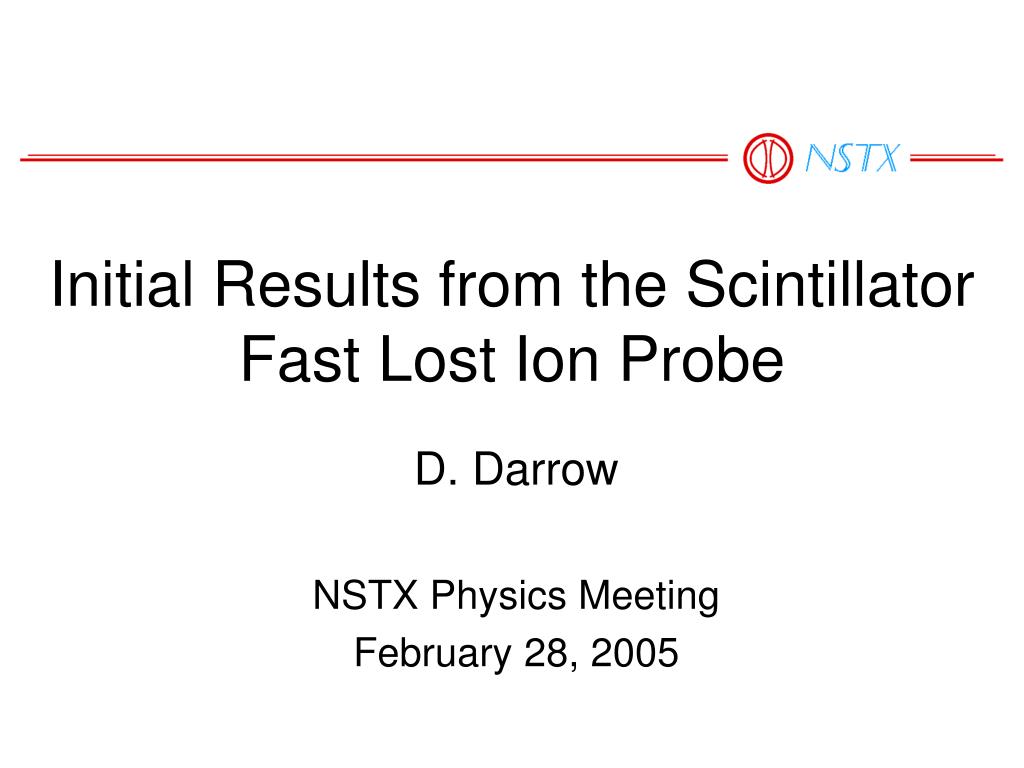 NSTX

Initial Results from the Scintillator Fast Lost Ion Probe

D. Darrow

NSTX Physics Meeting
February 28, 2005